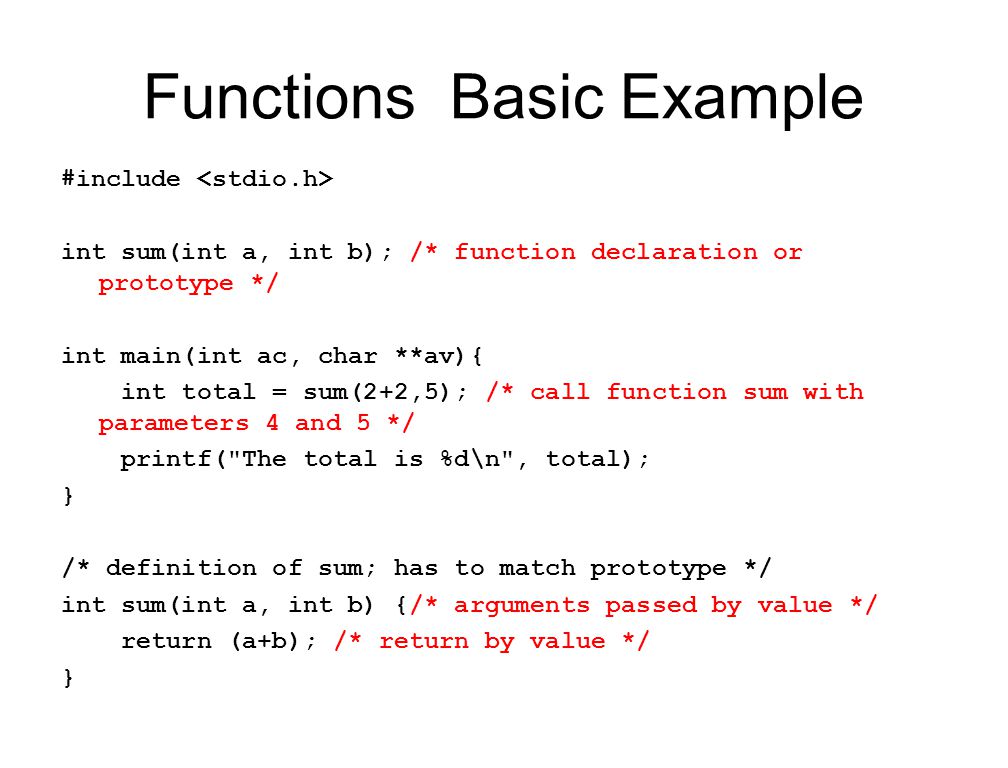 Functions  Basic Example

#include <stdio.h>

int sum(int a, int b); /* function declaration or prototype */

int main(int ac, char **av){
    int total = sum(2+2,5); /* call function sum with parameters 4 and 5 */
    printf("The total is %d\n", total);
}

/* definition of sum; has to match prototype */
int sum(int a, int b) {/* arguments passed by value */
    return (a+b); /* return by value */
}